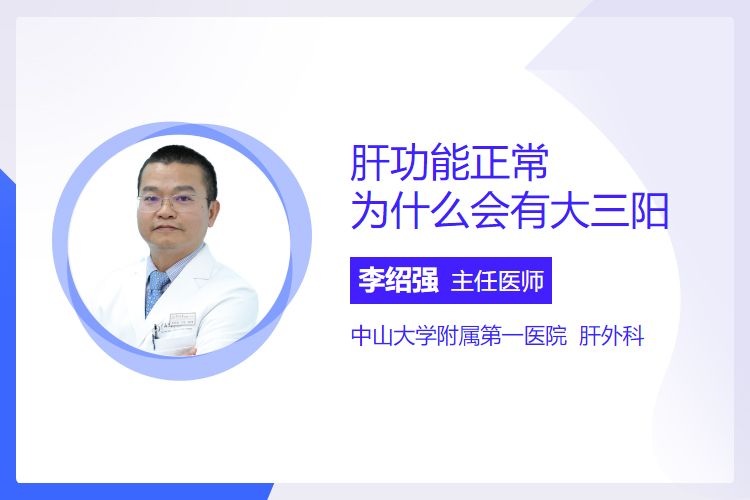 肝功能正常
为什么会有大三阳

李绍强 主任医师

中山大学附属第一医院 肝外科